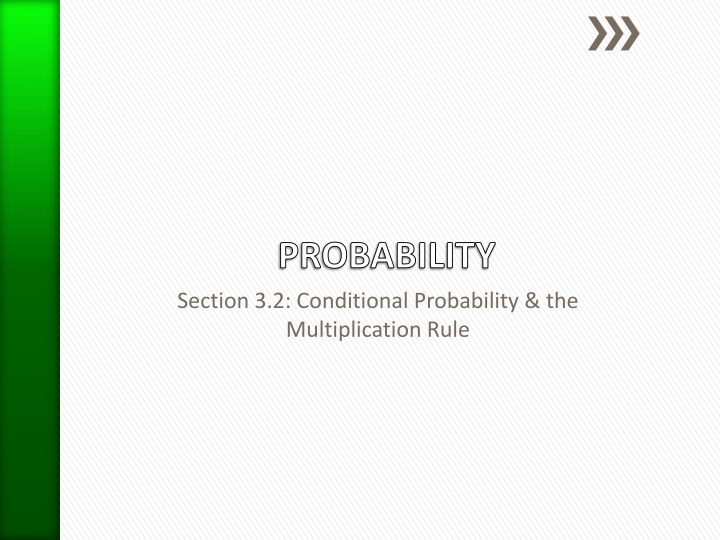 PROBABILITY

Section 3.2: Conditional Probability & the Multiplication Rule